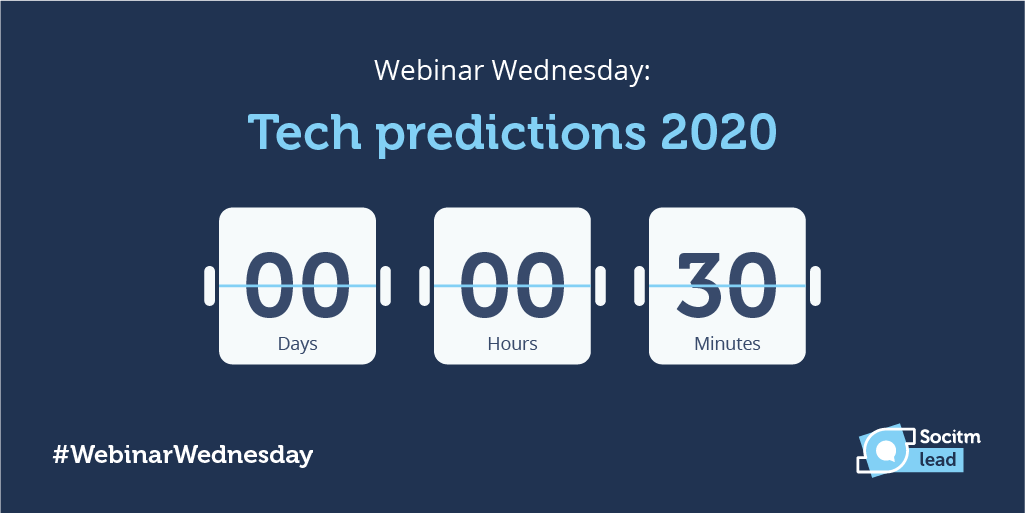 Webinar Wednesday:

Tech predictions 2020

00
Days

00
Hours

30
Minutes

#WebinarWednesday

Socitm
lead